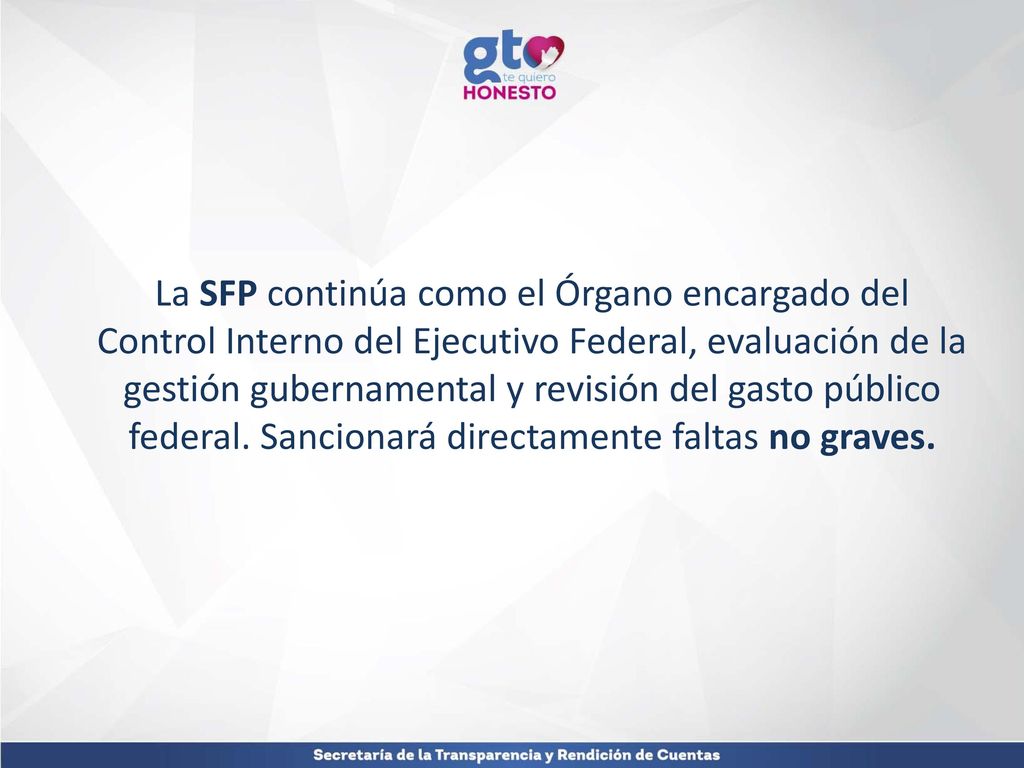 gto
te quiero
HONESTO

La SFP continúa como el Órgano encargado del Control Interno del Ejecutivo Federal, evaluación de la gestión gubernamental y revisión del gasto público federal. Sancionará directamente faltas no graves.

Secretaría de la Transparencia y Rendición de Cuentas